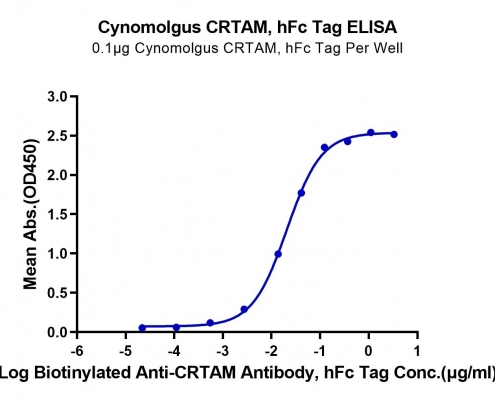 Cynomolgus CRTAM, hFc Tag ELISA
0.1μg Cynomolgus CRTAM, hFc Tag Per Well

Mean Abs.(OD450)

3.0
2.5
2.0
1.5
1.0
0.5
0.0

-6 -5 -4 -3 -2 -1 0 1

Log Biotinylated Anti-CRTAM Antibody, hFc Tag Conc.(μg/ml)